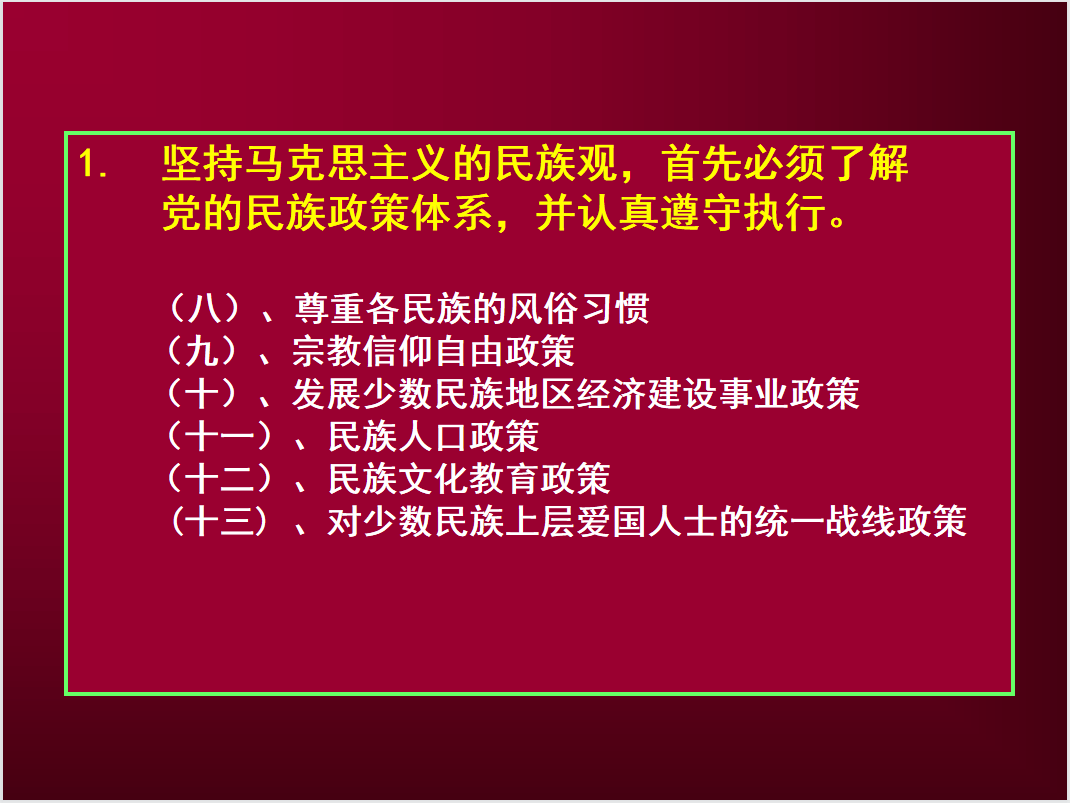 1. 坚持马克思主义的民族观，首先必须了解党的民族政策体系，并认真遵守执行。

（八）、尊重各民族的风俗习惯
（九）、宗教信仰自由政策
（十）、发展少数民族地区经济建设事业政策
（十一）、民族人口政策
（十二）、民族文化教育政策
（十三）、对少数民族上层爱国人士的统一战线政策